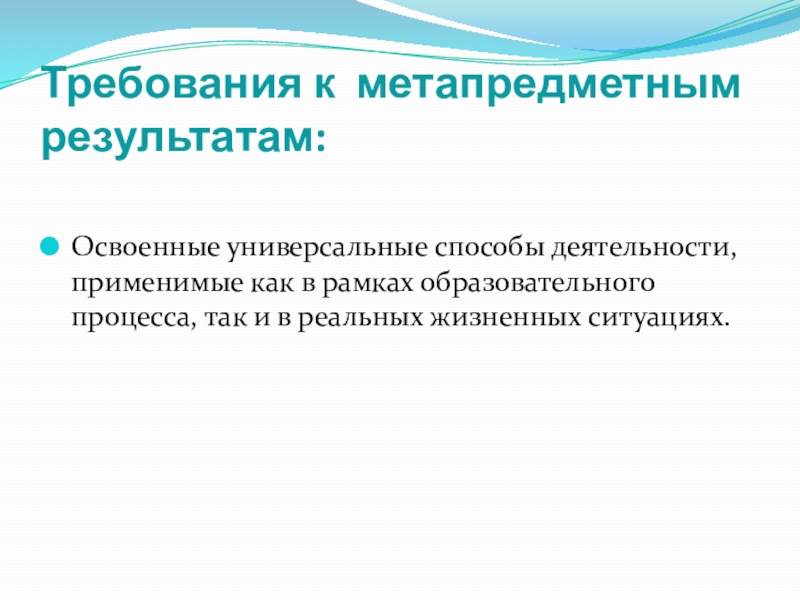 Требования к метапредметным результатам:

Освоенные универсальные способы деятельности, применимые как в рамках образовательного процесса, так и в реальных жизненных ситуациях.